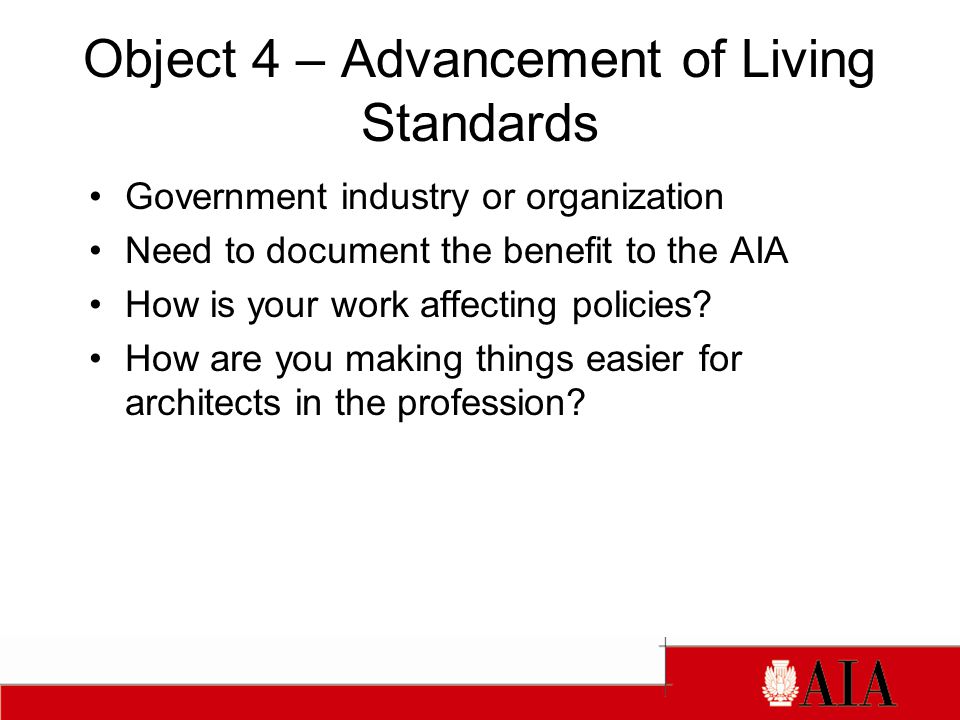 Object 4 – Advancement of Living Standards

• Government industry or organization
• Need to document the benefit to the AIA
• How is your work affecting policies?
• How are you making things easier for architects in the profession?

AIA